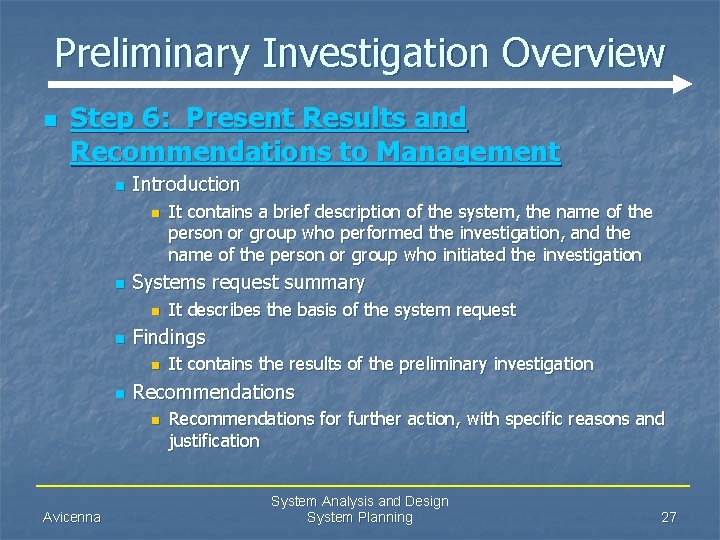 Preliminary Investigation Overview

Step 6: Present Results and Recommendations to Management

Introduction

It contains a brief description of the system, the name of the person or group who performed the investigation, and the name of the person or group who initiated the investigation

Systems request summary

It describes the basis of the system request

Findings

It contains the results of the preliminary investigation

Recommendations

Recommendations for further action, with specific reasons and justification

Avicenna

System Analysis and Design
System Planning

27